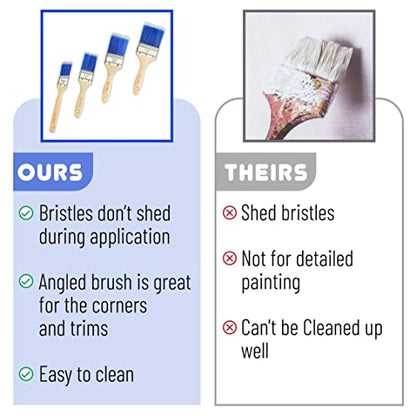 OURS

Bristles don't shed during application

Angled brush is great for the corners and trims

Easy to clean

THEIRS

Shed bristles

Not for detailed painting

Can't be Cleaned up well